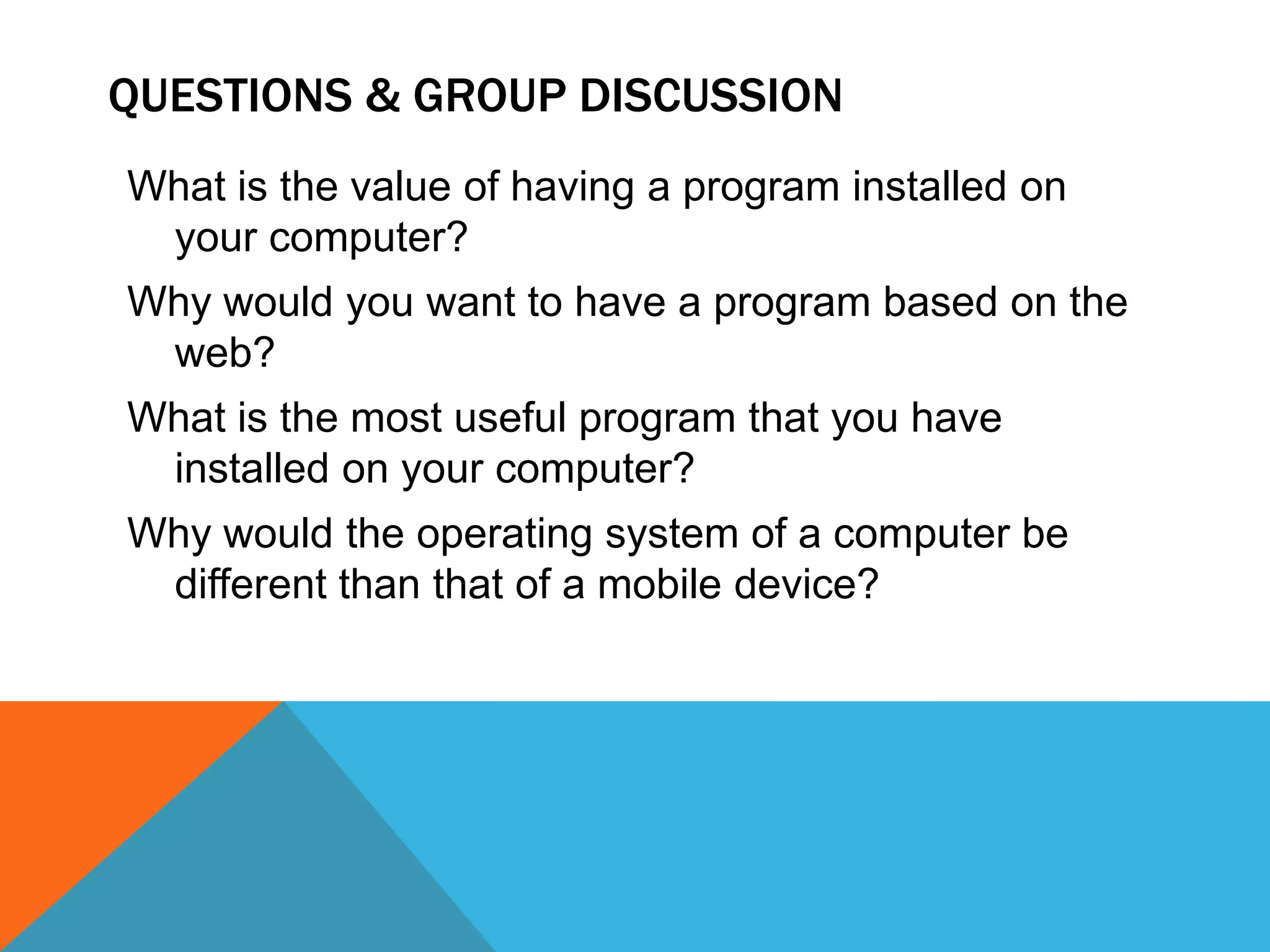 QUESTIONS & GROUP DISCUSSION

What is the value of having a program installed on your computer?

Why would you want to have a program based on the web?

What is the most useful program that you have installed on your computer?

Why would the operating system of a computer be different than that of a mobile device?